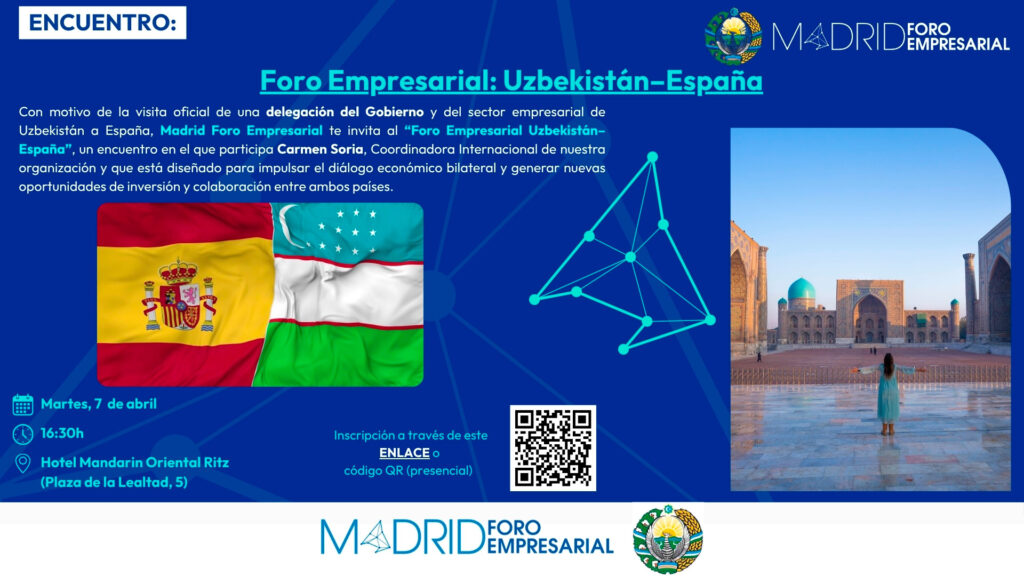 ENCUENTRO:

MADRID FORO EMPRESARIAL

Foro Empresarial: Uzbekistán–España

Con motivo de la visita oficial de una delegación del Gobierno y del sector empresarial de Uzbekistán a España, Madrid Foro Empresarial te invita al "Foro Empresarial Uzbekistán–España", un encuentro en el que participa Carmen Soria, Coordinadora Internacional de nuestra organización y que está diseñado para impulsar el diálogo económico bilateral y generar nuevas oportunidades de inversión y colaboración entre ambos países.

Martes, 7 de abril

16:30h

Hotel Mandarin Oriental Ritz (Plaza de la Lealtad, 5)

Inscripción a través de este ENLACE o código QR (presencial)

MADRID FORO EMPRESARIAL